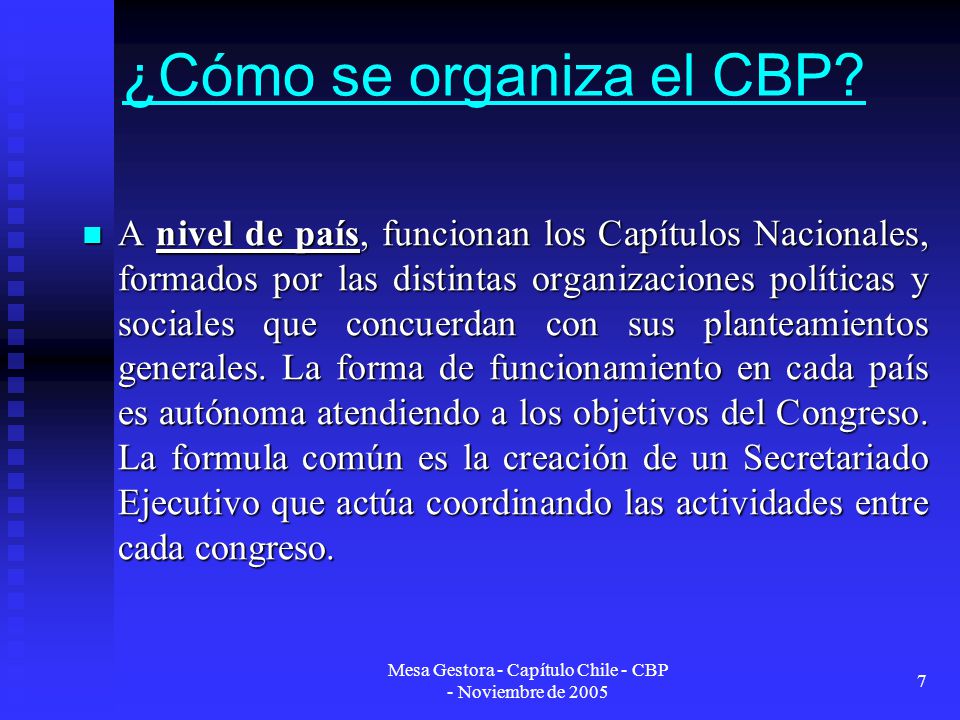 ¿Cómo se organiza el CBP?

A nivel de país, funcionan los Capítulos Nacionales, formados por las distintas organizaciones políticas y sociales que concuerdan con sus planteamientos generales. La forma de funcionamiento en cada país es autónoma atendiendo a los objetivos del Congreso. La formula común es la creación de un Secretariado Ejecutivo que actúa coordinando las actividades entre cada congreso.

Mesa Gestora - Capítulo Chile - CBP - Noviembre de 2005

7